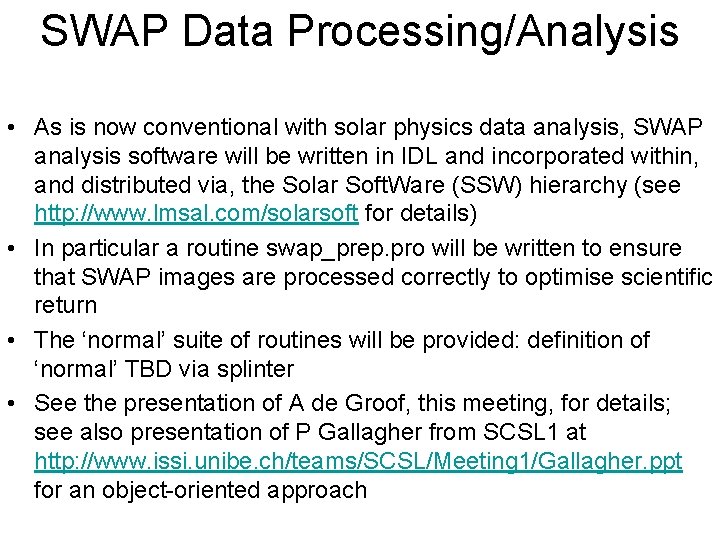 SWAP Data Processing/Analysis

• As is now conventional with solar physics data analysis, SWAP analysis software will be written in IDL and incorporated within, and distributed via, the Solar SoftWare (SSW) hierarchy (see http://www.lmsal.com/solarsoft for details)

• In particular a routine swap_prep.pro will be written to ensure that SWAP images are processed correctly to optimise scientific return

• The ‘normal’ suite of routines will be provided: definition of ‘normal’ TBD via splinter

• See the presentation of A de Groof, this meeting, for details; see also presentation of P Gallagher from SCSL1 at http://www.issi.unibe.ch/teams/SCSL/Meeting1/Gallagher.ppt for an object-oriented approach